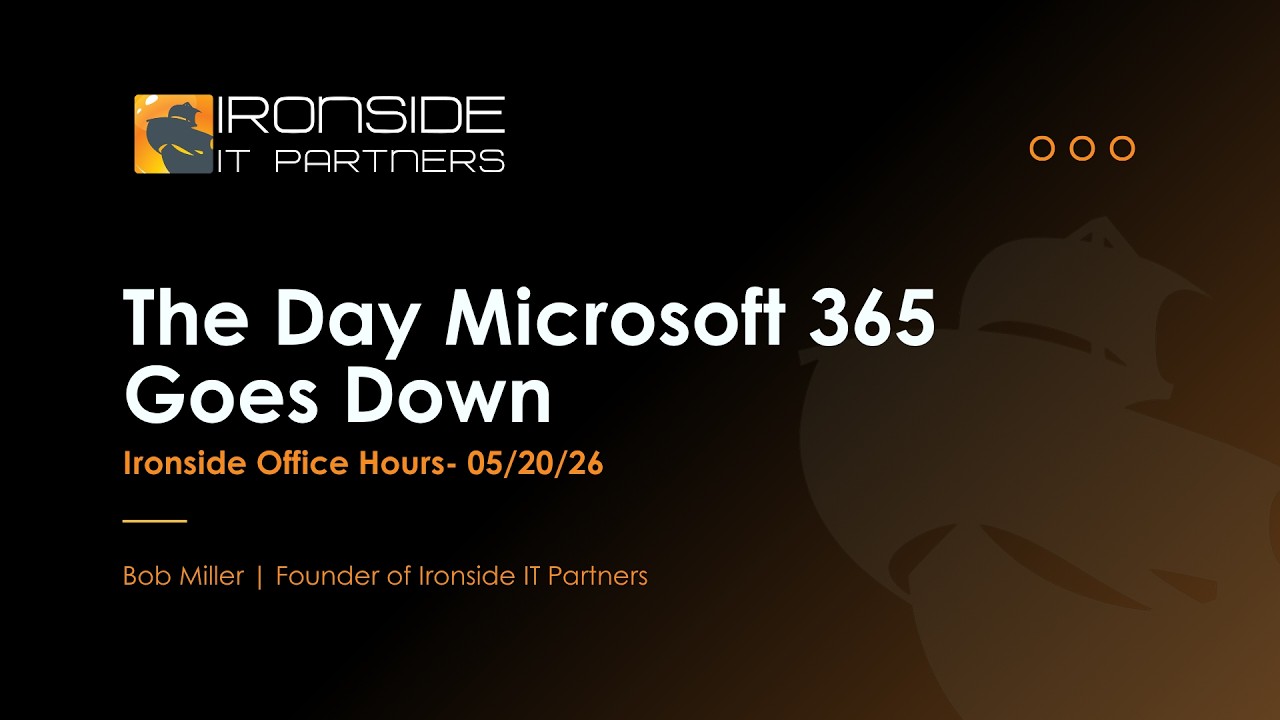 IRONSIDE
IT PARTNERS

The Day Microsoft 365 Goes Down

Ironside Office Hours- 05/20/26

Bob Miller | Founder of Ironside IT Partners